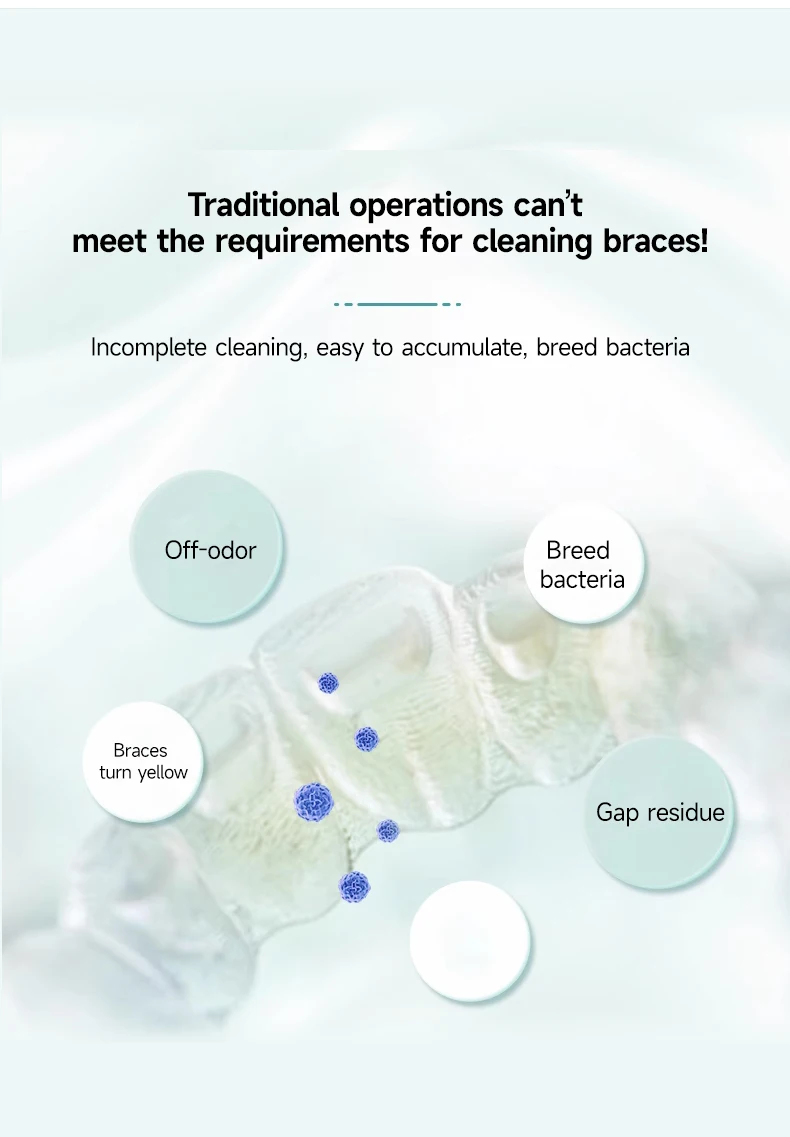 Traditional operations can't meet the requirements for cleaning braces!

Incomplete cleaning, easy to accumulate, breed bacteria

Off-odor

Breed bacteria

Braces turn yellow

Gap residue